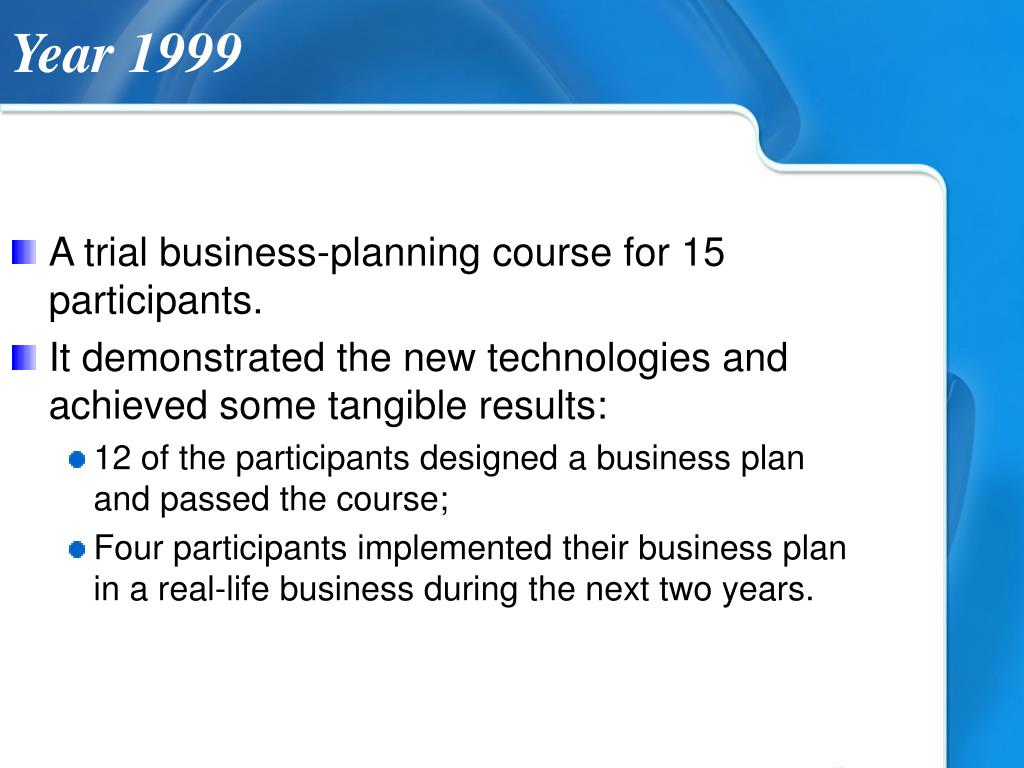 Year 1999

A trial business-planning course for 15 participants.

It demonstrated the new technologies and achieved some tangible results:

12 of the participants designed a business plan and passed the course;

Four participants implemented their business plan in a real-life business during the next two years.